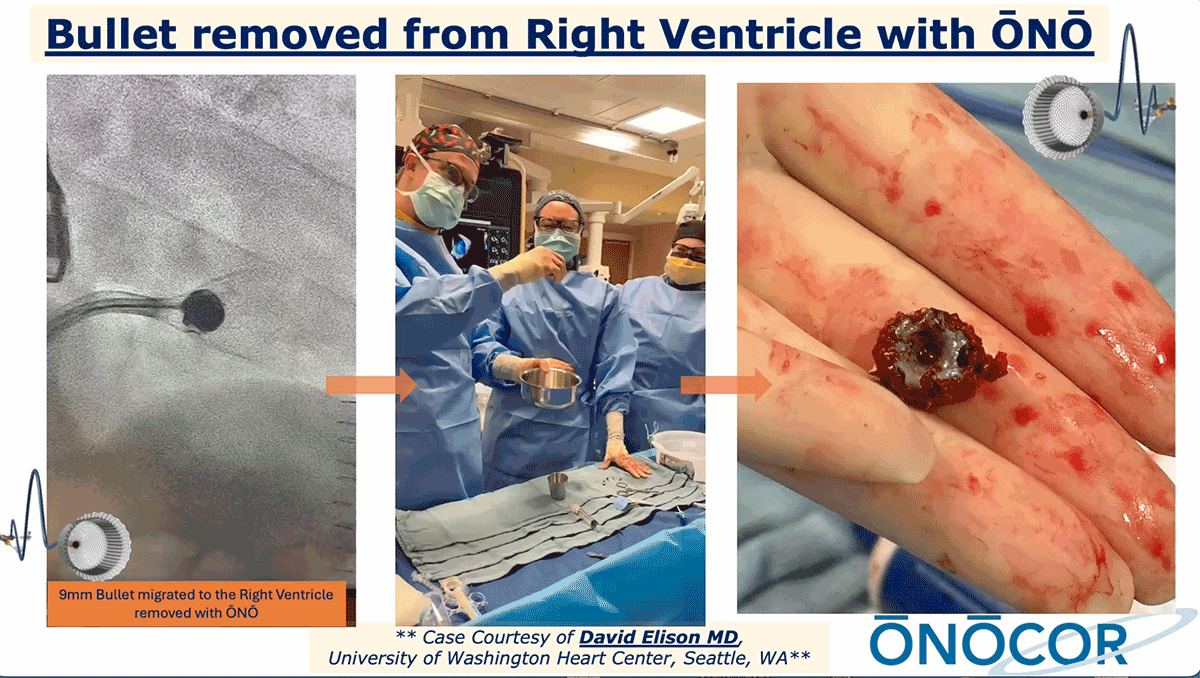 Bullet removed from Right Ventricle with ŌNŌ

9mm Bullet migrated to the Right Ventricle removed with ŌNŌ

** Case Courtesy of David Elison MD, University of Washington Heart Center, Seattle, WA**

ŌNŌCOR